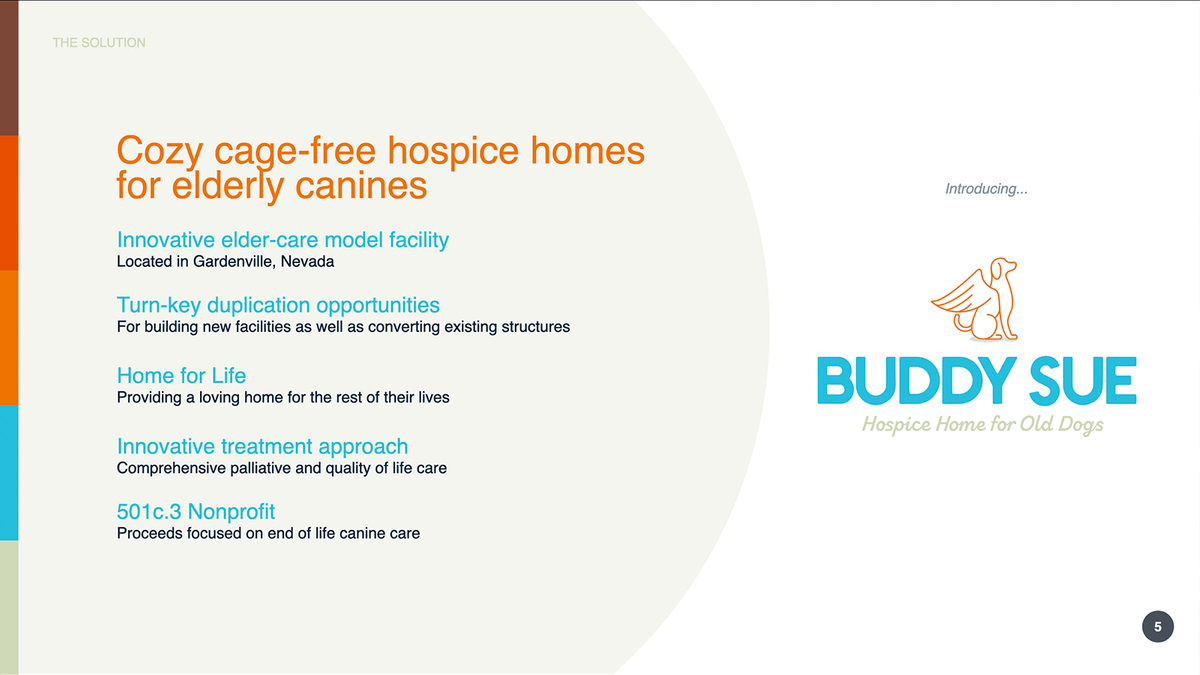 THE SOLUTION

Cozy cage-free hospice homes for elderly canines

Innovative elder-care model facility
Located in Gardenville, Nevada

Turn-key duplication opportunities
For building new facilities as well as converting existing structures

Home for Life
Providing a loving home for the rest of their lives

Innovative treatment approach
Comprehensive palliative and quality of life care

501c.3 Nonprofit
Proceeds focused on end of life canine care

Introducing...

BUDDY SUE
Hospice Home for Old Dogs

5